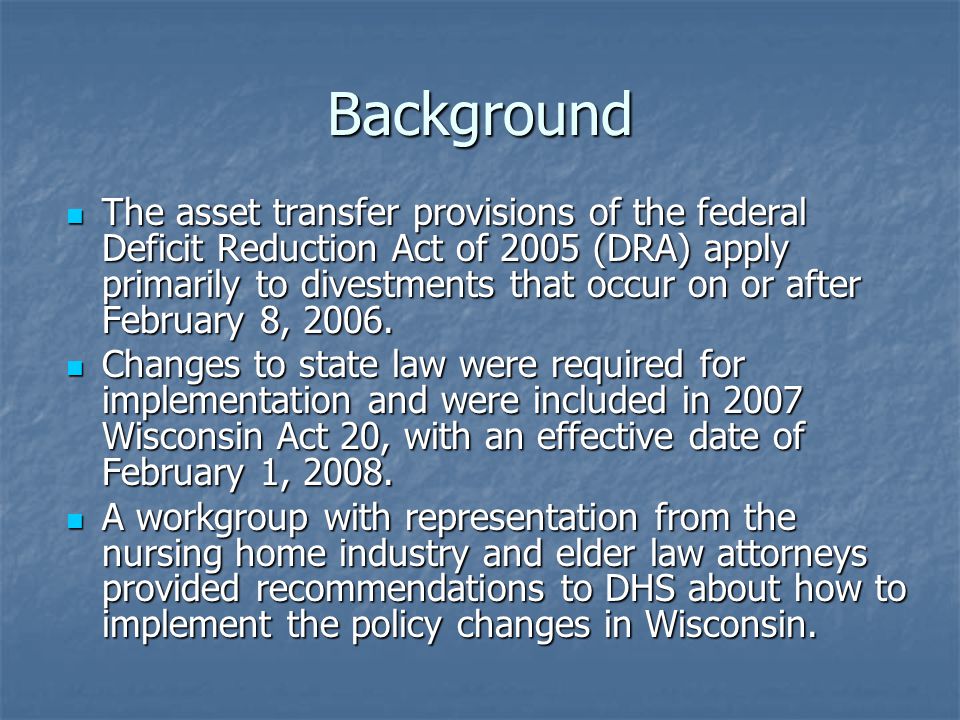 Background

- The asset transfer provisions of the federal Deficit Reduction Act of 2005 (DRA) apply primarily to divestments that occur on or after February 8, 2006.
- Changes to state law were required for implementation and were included in 2007 Wisconsin Act 20, with an effective date of February 1, 2008.
- A workgroup with representation from the nursing home industry and elder law attorneys provided recommendations to DHS about how to implement the policy changes in Wisconsin.